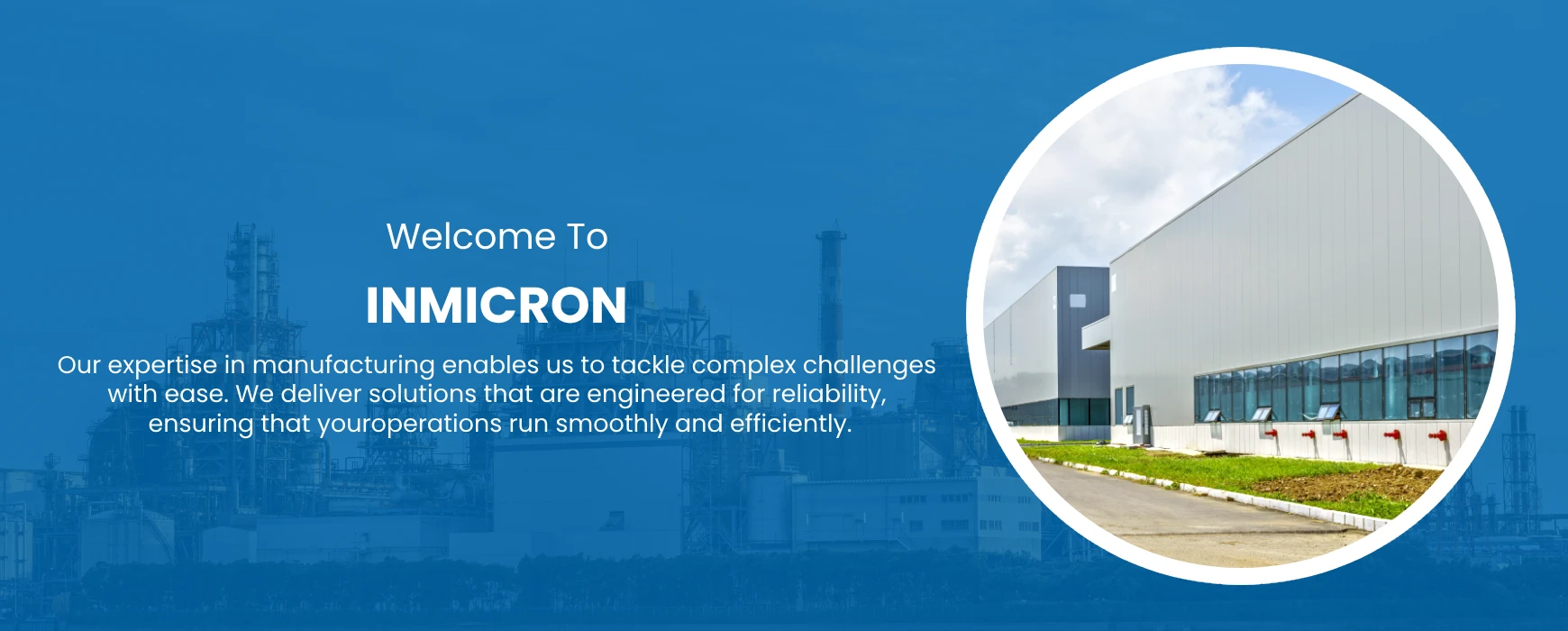 Welcome To

INMICRON

Our expertise in manufacturing enables us to tackle complex challenges with ease. We deliver solutions that are engineered for reliability, ensuring that youroperations run smoothly and efficiently.